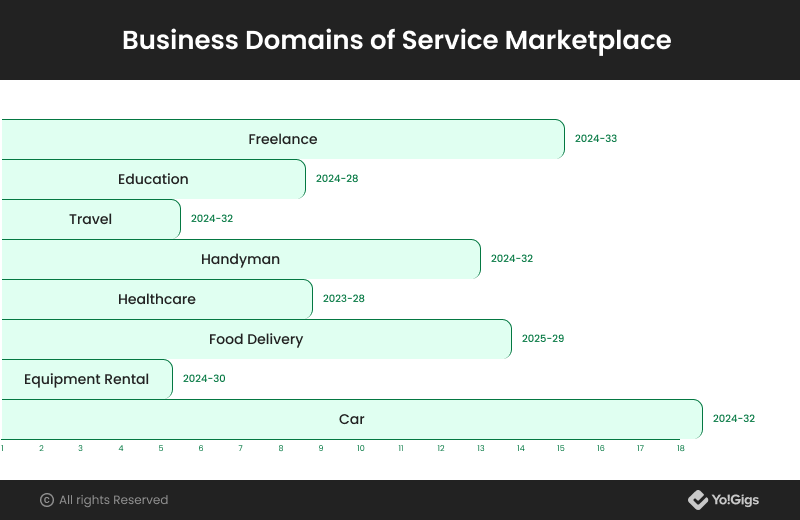 Business Domains of Service Marketplace

Freelance 2024-33
Education 2024-28
Travel 2024-32
Handyman 2024-32
Healthcare 2023-28
Food Delivery 2025-29
Equipment Rental 2024-30
Car 2024-32

1 2 3 4 5 6 7 8 9 10 11 12 13 14 15 16 17 18

© All rights Reserved

Yo!Gigs